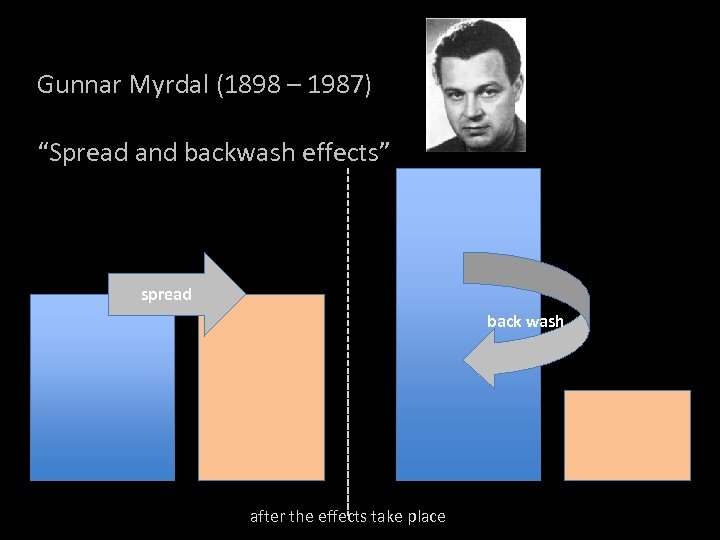 Gunnar Myrdal (1898 – 1987)

“Spread and backwash effects”

spread

back wash

after the effects take place